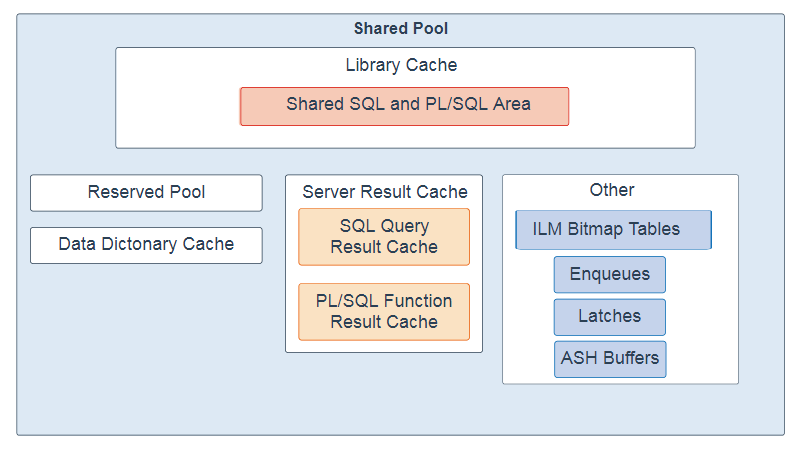 Shared Pool

Library Cache

Shared SQL and PL/SQL Area

Reserved Pool

Data Dictonary Cache

Server Result Cache

SQL Query Result Cache

PL/SQL Function Result Cache

Other

ILM Bitmap Tables

Enqueues

Latches

ASH Buffers